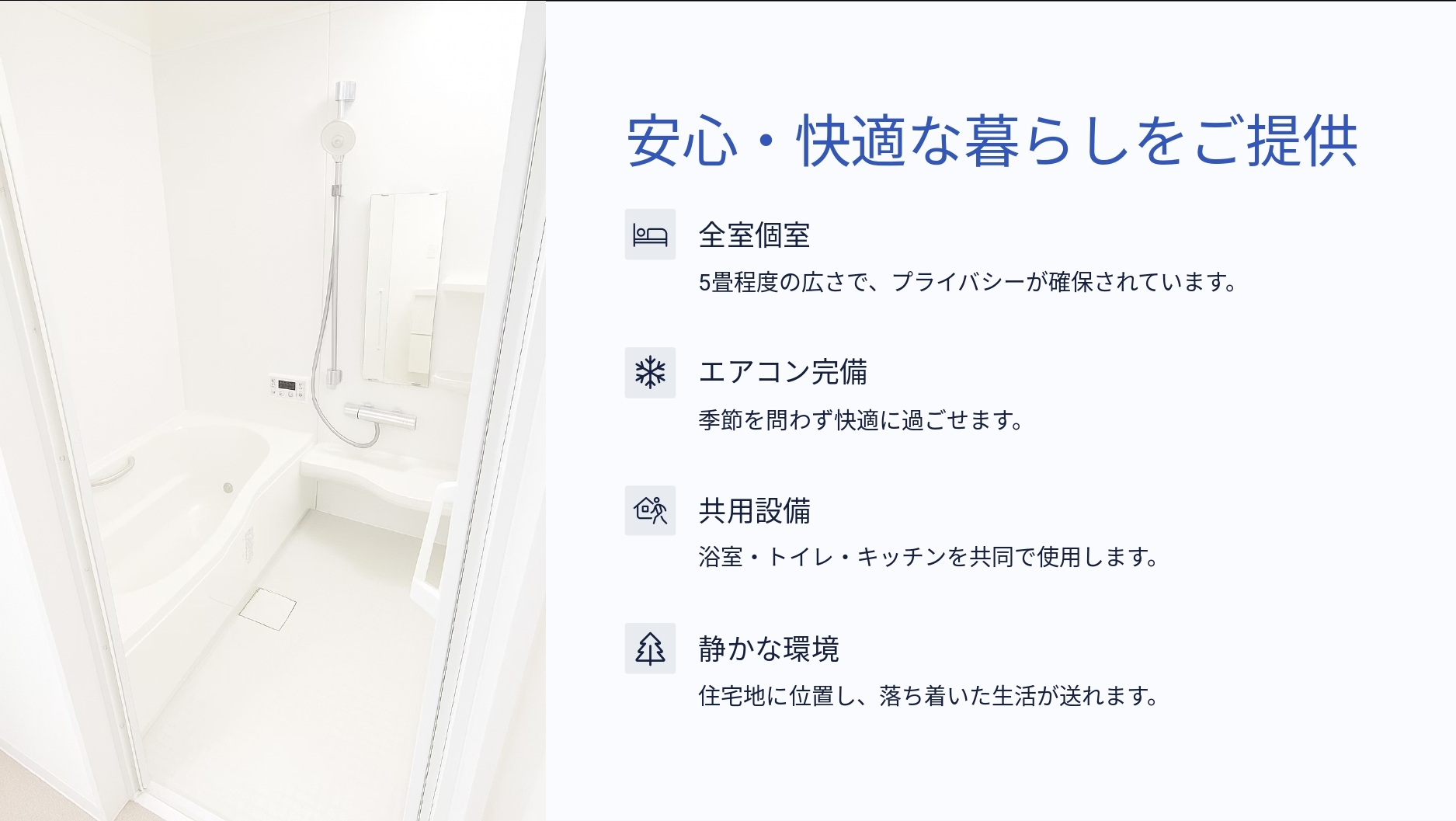 安心・快適な暮らしをご提供

全室個室

5畳程度の広さで、プライバシーが確保されています。

エアコン完備

季節を問わず快適に過ごせます。

共用設備

浴室・トイレ・キッチンを共同で使用します。

静かな環境

住宅地に位置し、落ち着いた生活が送れます。